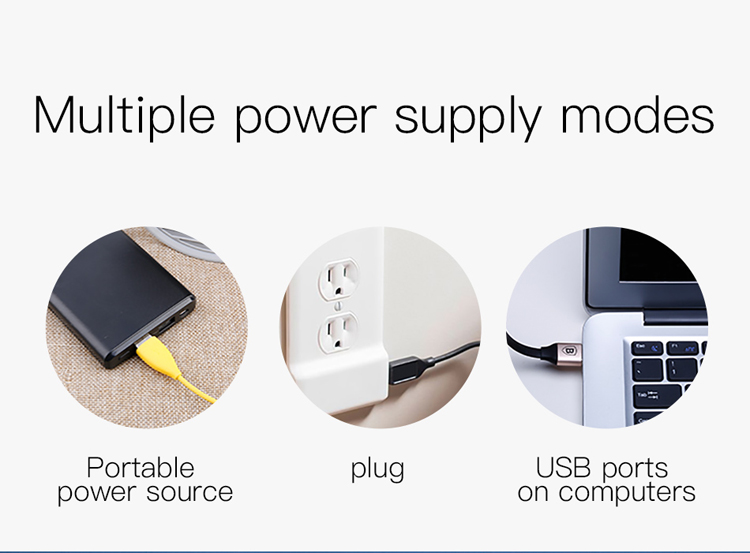 Multiple power supply modes

Portable power source

plug

USB ports on computers